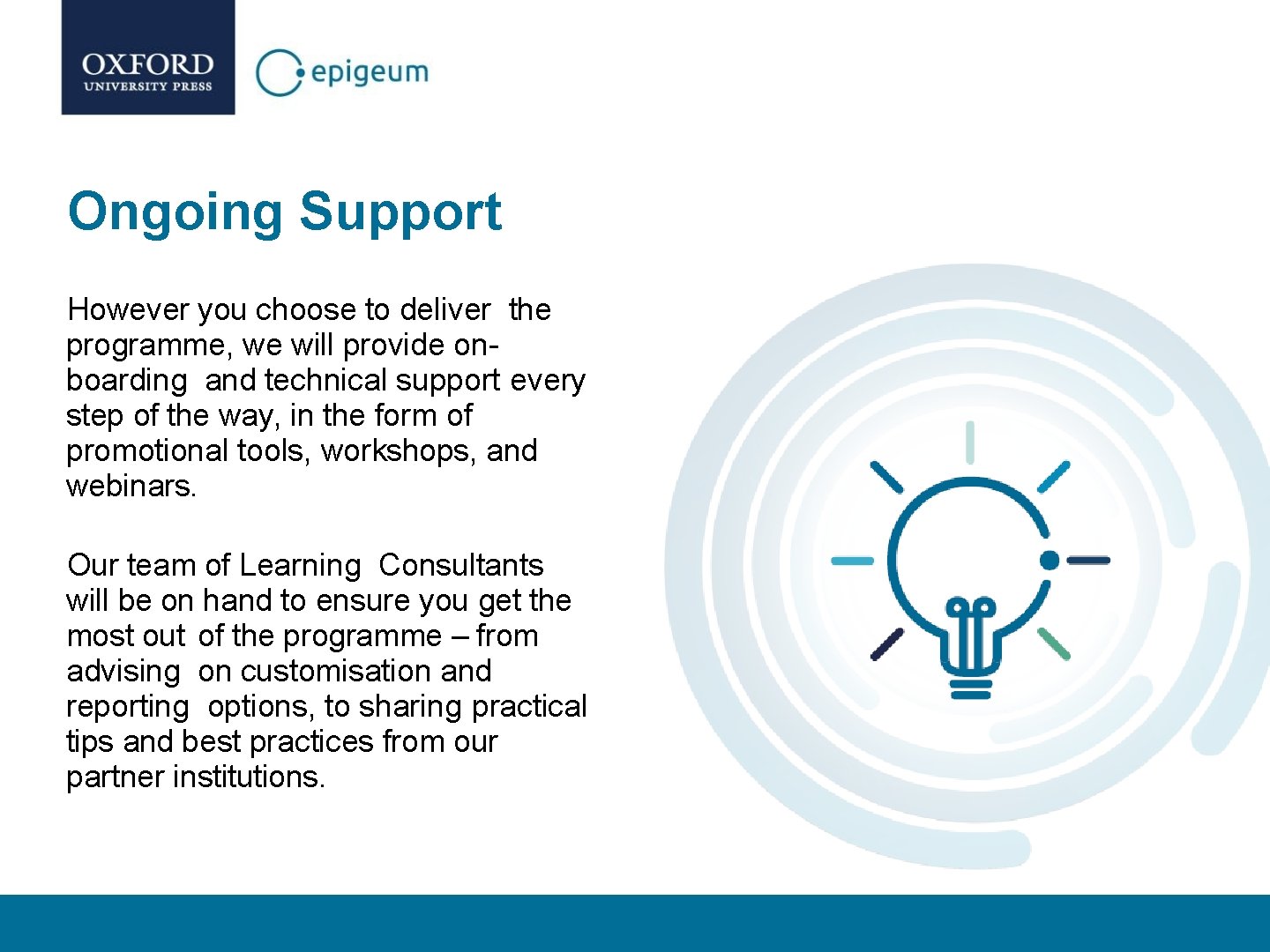 OXFORD
UNIVERSITY PRESS

epigeum

Ongoing Support

However you choose to deliver the programme, we will provide on-boarding and technical support every step of the way, in the form of promotional tools, workshops, and webinars.

Our team of Learning Consultants will be on hand to ensure you get the most out of the programme – from advising on customisation and reporting options, to sharing practical tips and best practices from our partner institutions.